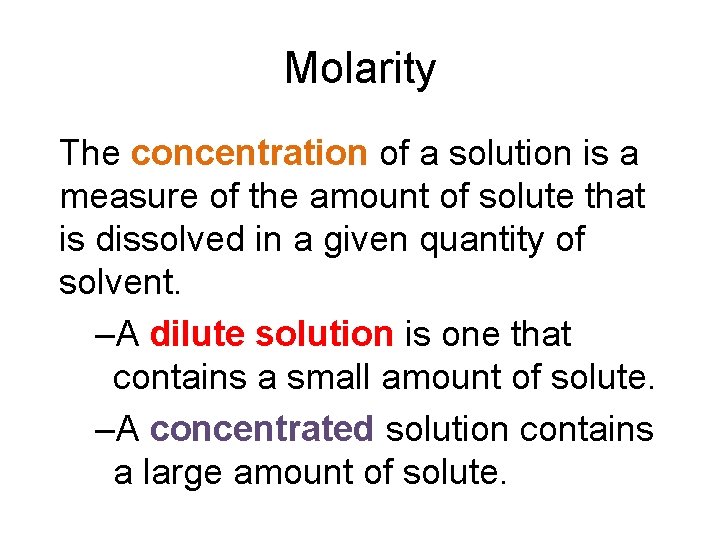 Molarity

The concentration of a solution is a measure of the amount of solute that is dissolved in a given quantity of solvent.

–A dilute solution is one that contains a small amount of solute.

–A concentrated solution contains a large amount of solute.